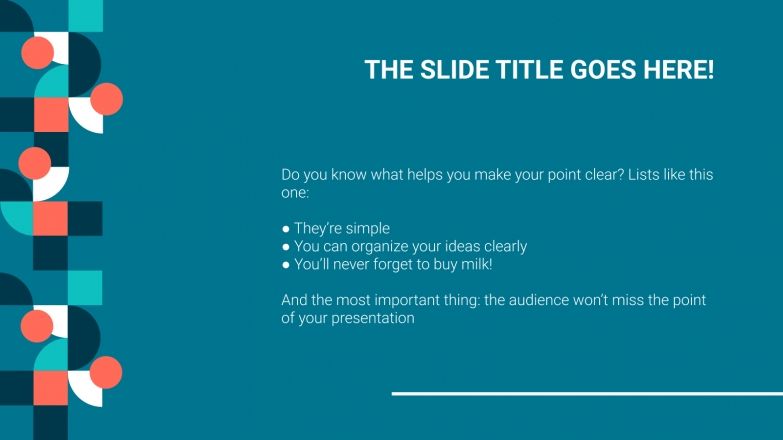 THE SLIDE TITLE GOES HERE!

Do you know what helps you make your point clear? Lists like this one:

● They're simple
● You can organize your ideas clearly
● You'll never forget to buy milk!

And the most important thing: the audience won't miss the point of your presentation